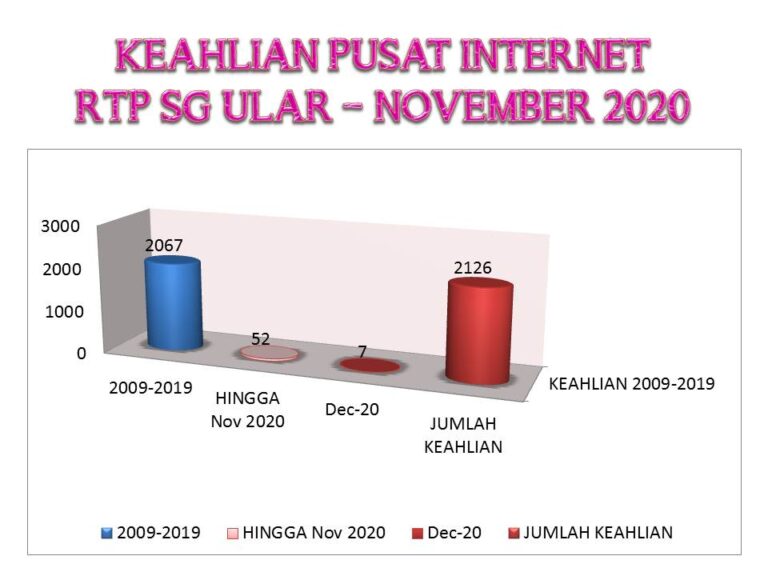 KEAHLIAN PUSAT INTERNET RTP SG ULAR – NOVEMBER 2020

3000
2000
1000
0

2067
52
7
2126

2009-2019
HINGGA Nov 2020
Dec-20
JUMLAH KEAHLIAN

KEAHLIAN 2009-2019

2009-2019
HINGGA Nov 2020
Dec-20
JUMLAH KEAHLIAN